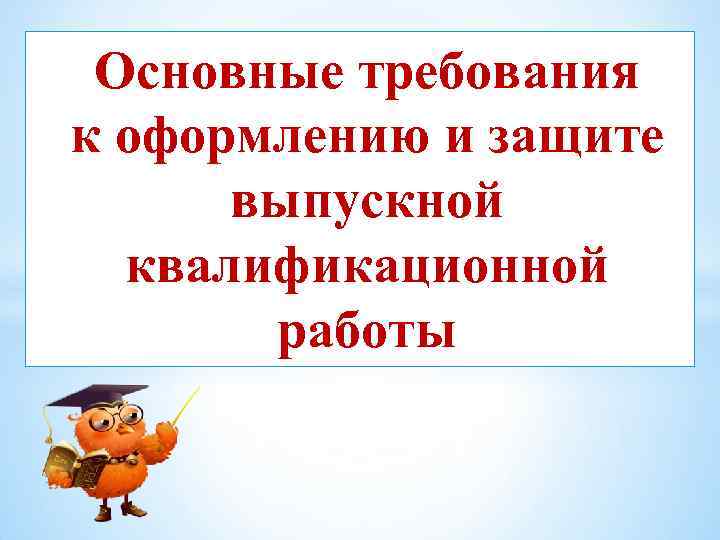 Основные требования к оформлению и защите выпускной квалификационной работы